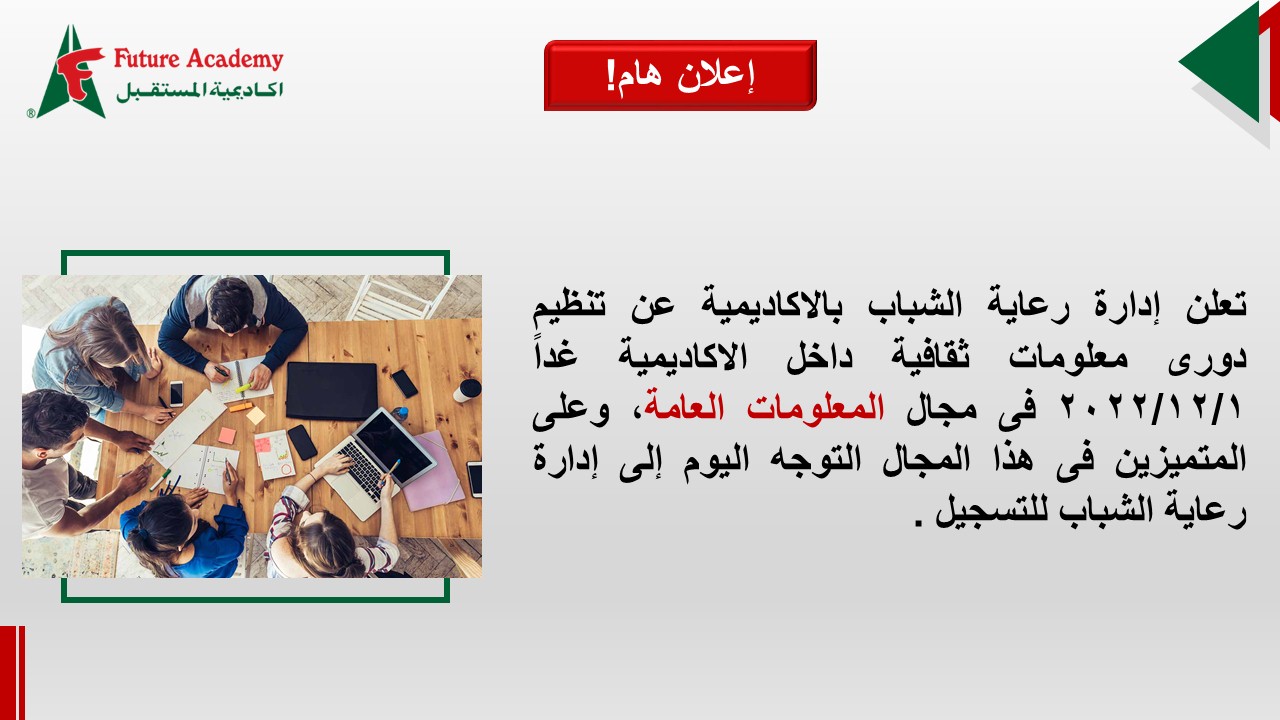 Future Academy
اكاديمية المستقبل

إعلان هام!

تعلن إدارة رعاية الشباب بالاكاديمية عن تنظيم دورى معلومات ثقافية داخل الاكاديمية غداً ٢٠٢٢/١٢/١ فى مجال المعلومات العامة، وعلى المتميزين فى هذا المجال التوجه اليوم إلى إدارة رعاية الشباب للتسجيل .